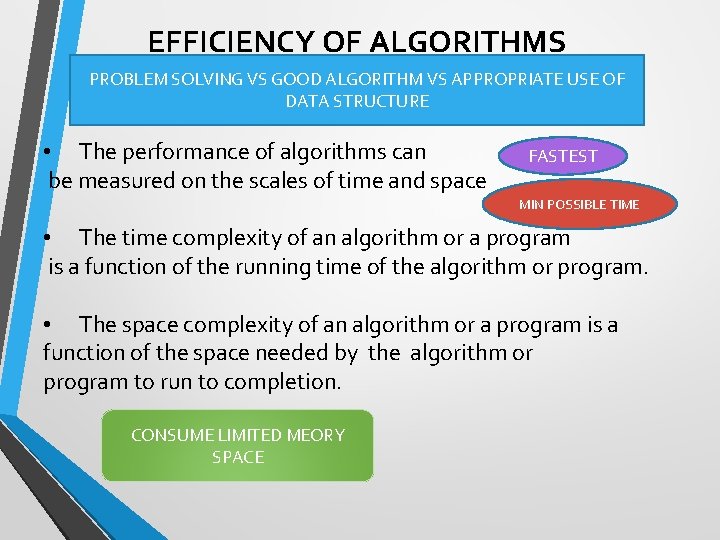 EFFICIENCY OF ALGORITHMS

PROBLEM SOLVING VS GOOD ALGORITHM VS APPROPRIATE USE OF DATA STRUCTURE

• The performance of algorithms can be measured on the scales of time and space

FASTEST

MIN POSSIBLE TIME

• The time complexity of an algorithm or a program is a function of the running time of the algorithm or program.

• The space complexity of an algorithm or a program is a function of the space needed by the algorithm or program to run to completion.

CONSUME LIMITED MEORY SPACE